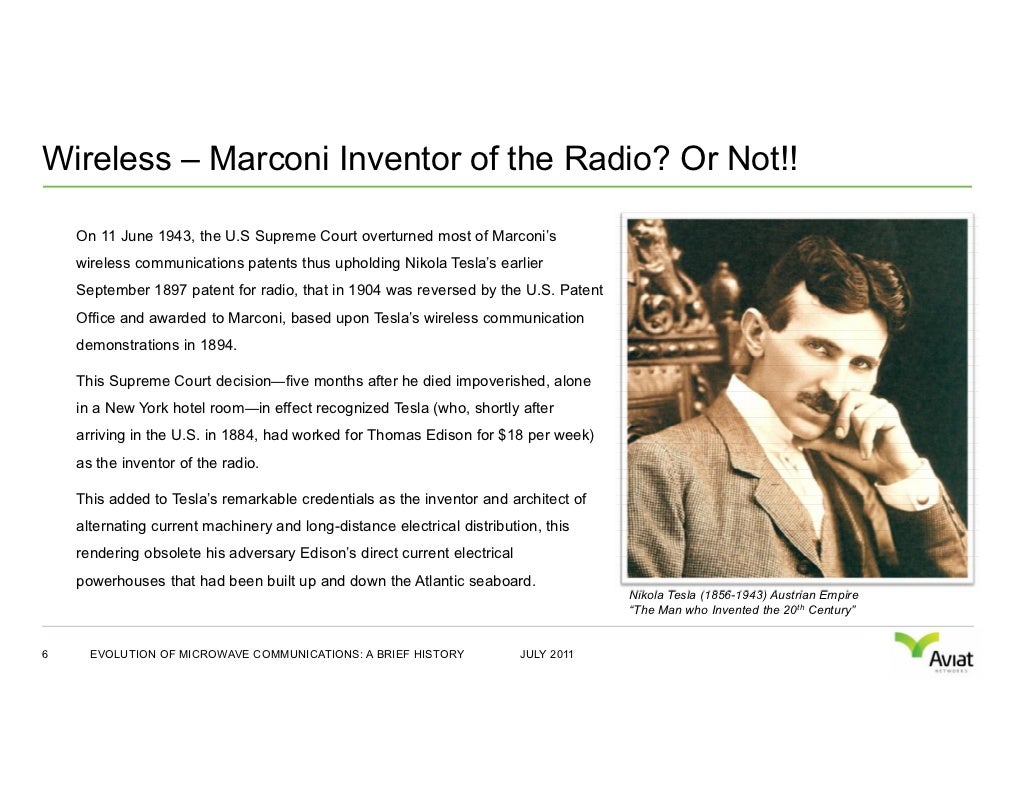 Wireless – Marconi Inventor of the Radio? Or Not!!

On 11 June 1943, the U.S Supreme Court overturned most of Marconi's wireless communications patents thus upholding Nikola Tesla's earlier September 1897 patent for radio, that in 1904 was reversed by the U.S. Patent Office and awarded to Marconi, based upon Tesla's wireless communication demonstrations in 1894.

This Supreme Court decision—five months after he died impoverished, alone in a New York hotel room—in effect recognized Tesla (who, shortly after arriving in the U.S. in 1884, had worked for Thomas Edison for $18 per week) as the inventor of the radio.

This added to Tesla's remarkable credentials as the inventor and architect of alternating current machinery and long-distance electrical distribution, this rendering obsolete his adversary Edison's direct current electrical powerhouses that had been built up and down the Atlantic seaboard.

Nikola Tesla (1856-1943) Austrian Empire
"The Man who Invented the 20$^{th}$ Century"

6 EVOLUTION OF MICROWAVE COMMUNICATIONS: A BRIEF HISTORY JULY 2011

Aviat
NETWORKS